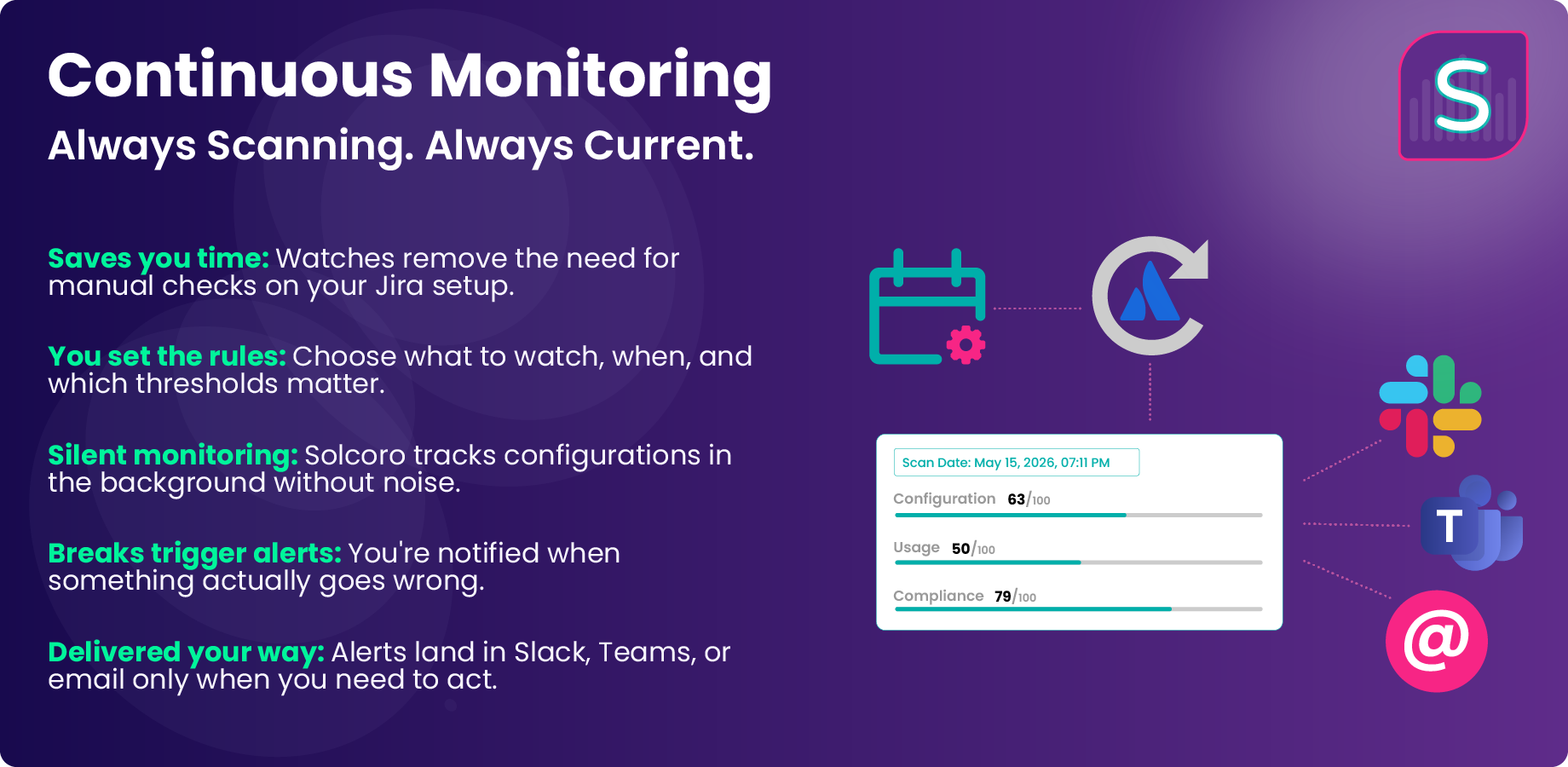 Continuous Monitoring
Always Scanning. Always Current.

Saves you time: Watches remove the need for manual checks on your Jira setup.

You set the rules: Choose what to watch, when, and which thresholds matter.

Silent monitoring: Solcoro tracks configurations in the background without noise.

Breaks trigger alerts: You're notified when something actually goes wrong.

Delivered your way: Alerts land in Slack, Teams, or email only when you need to act.

S

Scan Date: May 15, 2026, 07:11 PM

Configuration 63/100

Usage 50/100

Compliance 79/100

T

@